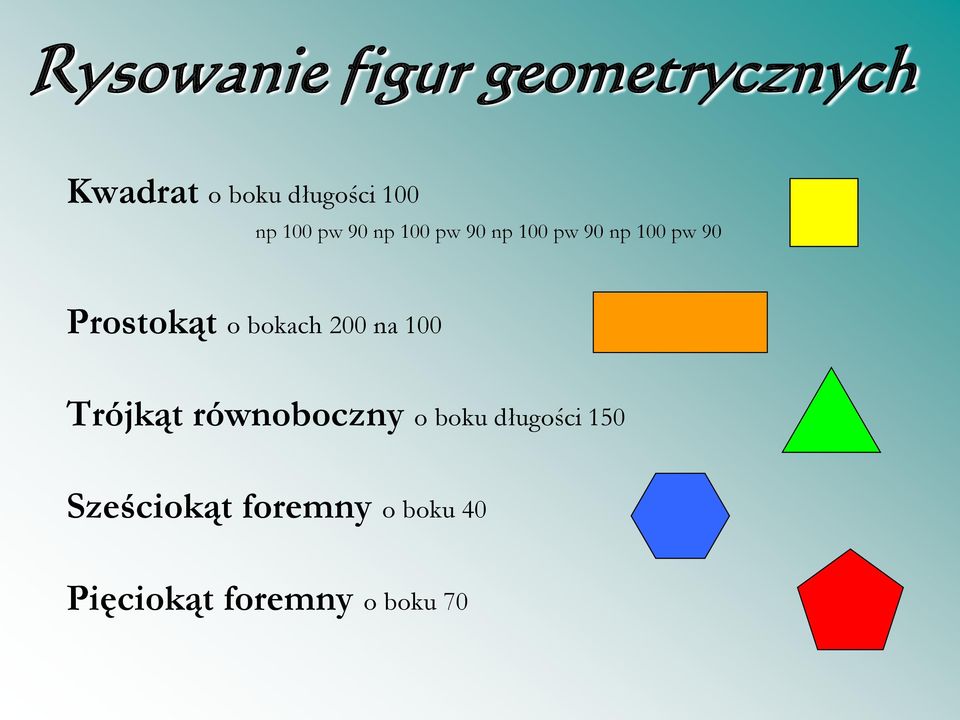 Rysowanie figur geometrycznych

Kwadrat o boku długości 100
np 100 pw 90 np 100 pw 90 np 100 pw 90 np 100 pw 90

Prostokąt o bokach 200 na 100

Trójkąt równoboczny o boku długości 150

Sześciokąt foremny o boku 40

Pięciokąt foremny o boku 70